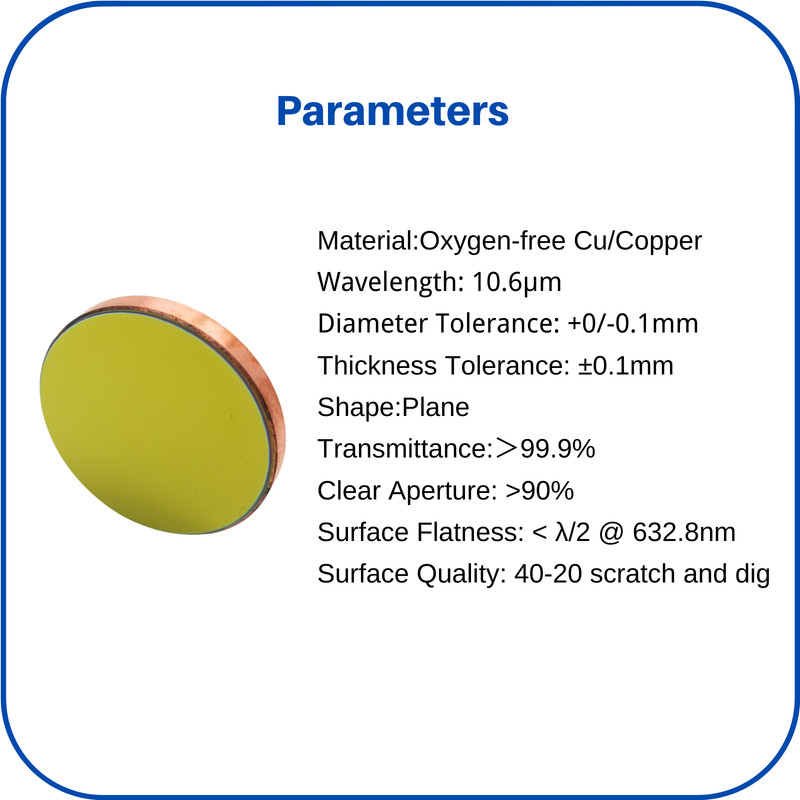 Parameters

Material:Oxygen-free Cu/Copper
Wavelength: 10.6μm
Diameter Tolerance: +0/-0.1mm
Thickness Tolerance: ±0.1mm
Shape:Plane
Transmittance:＞99.9%
Clear Aperture: >90%
Surface Flatness: < λ/2 @ 632.8nm
Surface Quality: 40-20 scratch and dig